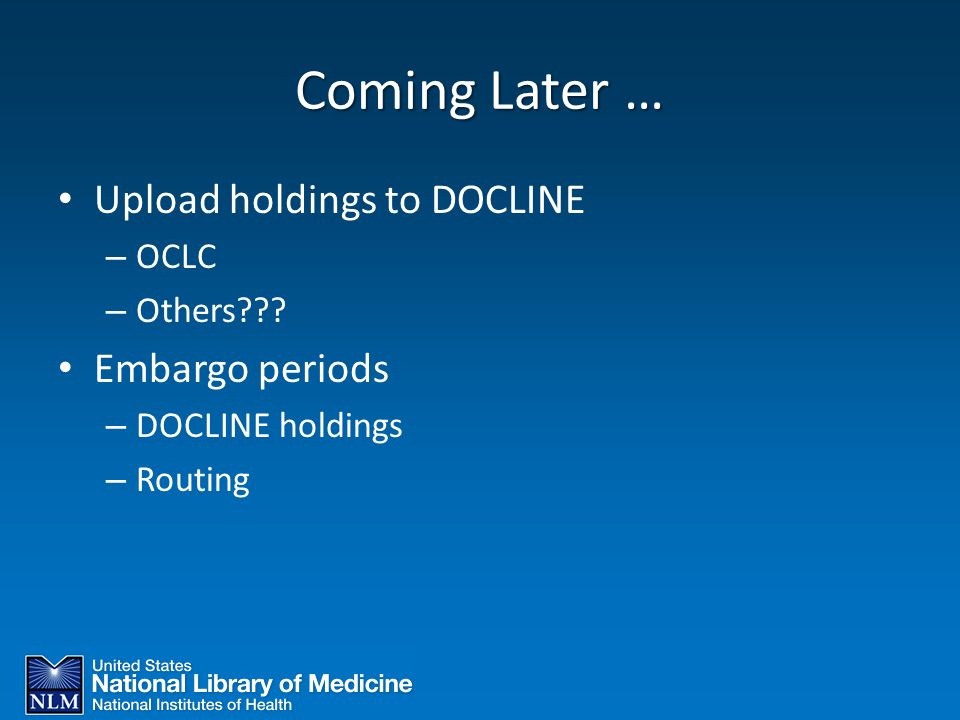 Coming Later …

• Upload holdings to DOCLINE
– OCLC
– Others???
• Embargo periods
– DOCLINE holdings
– Routing

NLM
United States
National Library of Medicine
National Institutes of Health